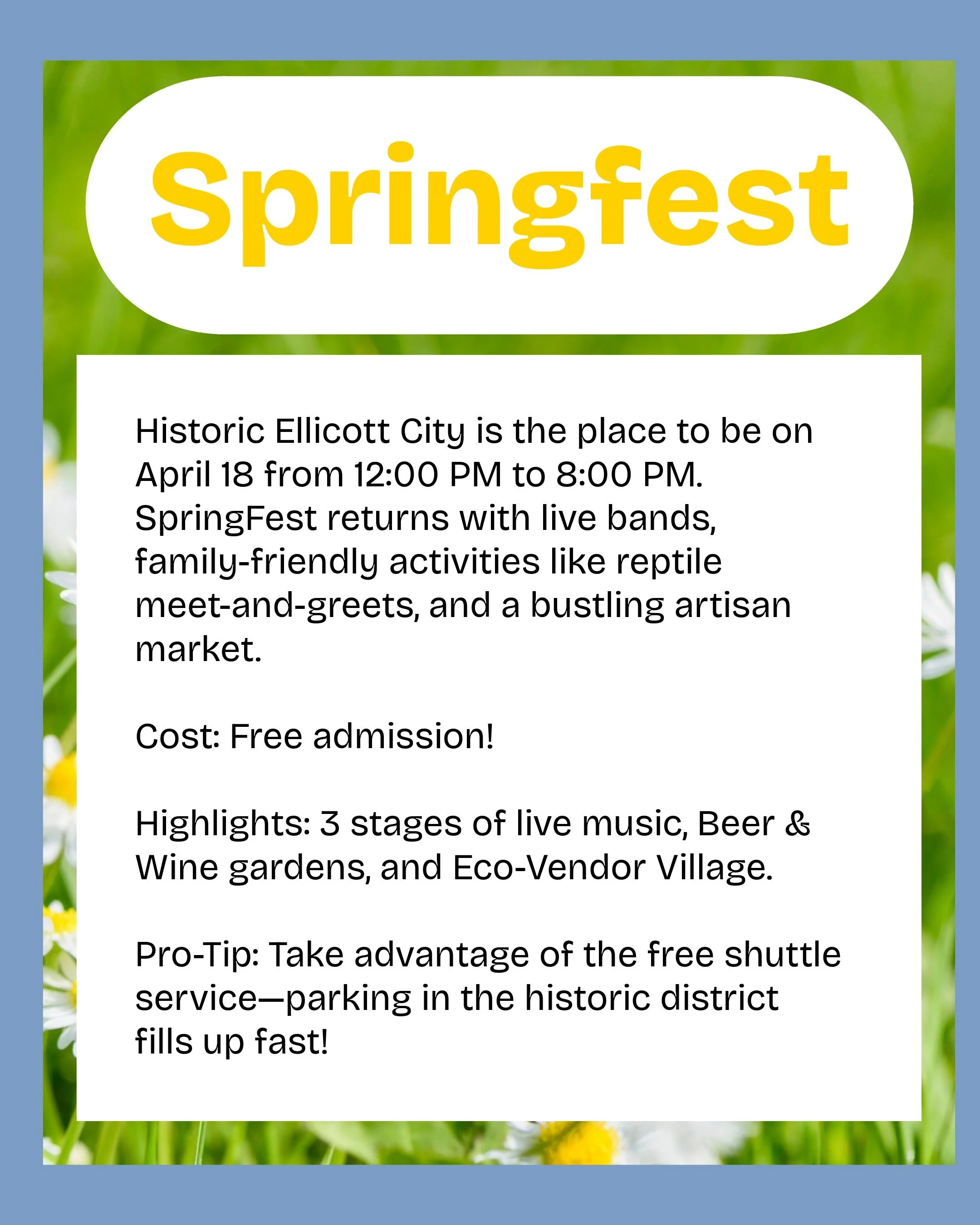 Springfest

Historic Ellicott City is the place to be on April 18 from 12:00 PM to 8:00 PM. SpringFest returns with live bands, family-friendly activities like reptile meet-and-greets, and a bustling artisan market.

Cost: Free admission!

Highlights: 3 stages of live music, Beer & Wine gardens, and Eco-Vendor Village.

Pro-Tip: Take advantage of the free shuttle service—parking in the historic district fills up fast!